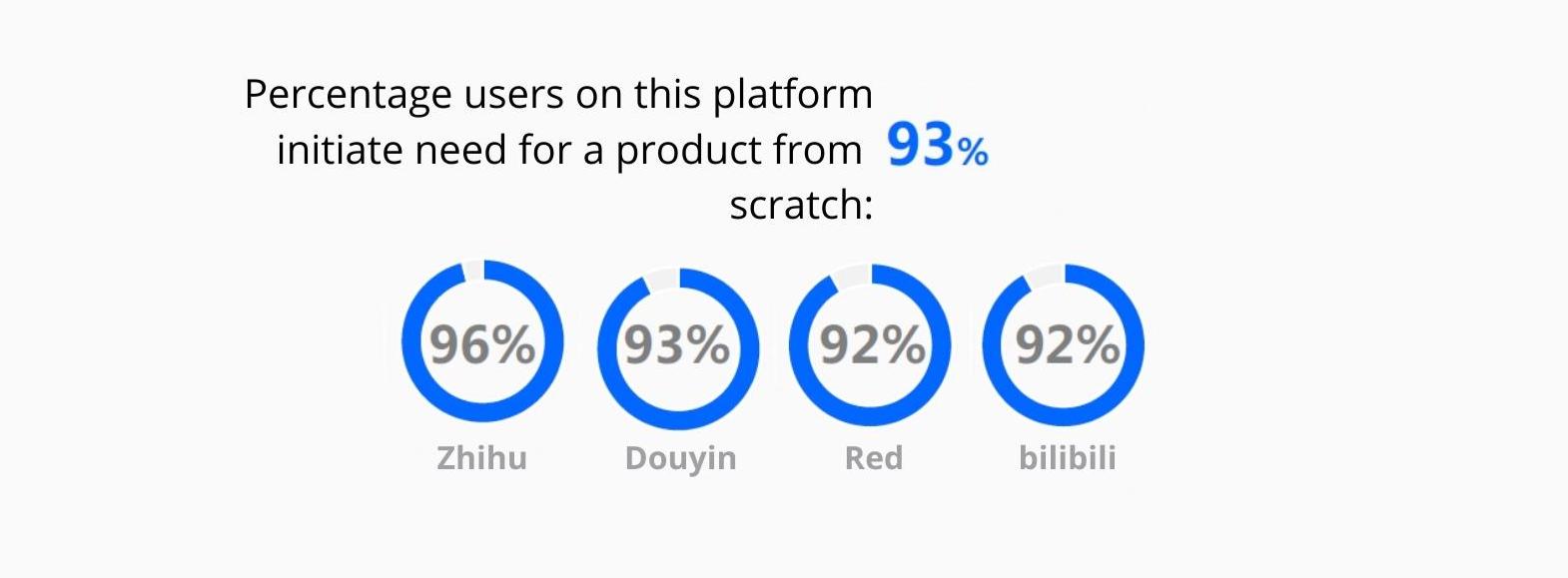 Percentage users on this platform initiate need for a product from scratch: 93%

96%
Zhihu

93%
Douyin

92%
Red

92%
bilibili